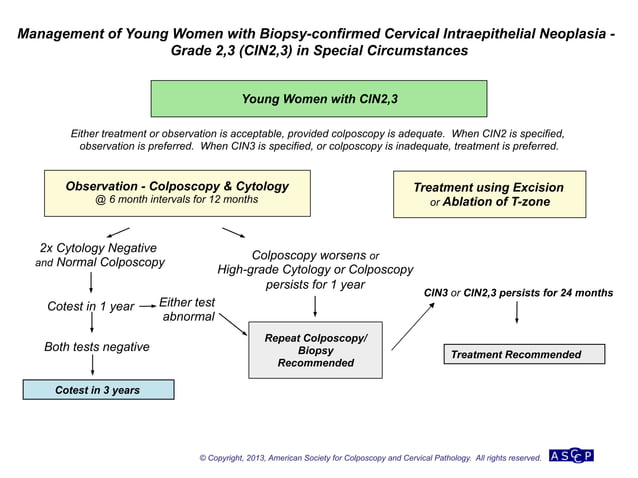 Management of Young Women with Biopsy-confirmed Cervical Intraepithelial Neoplasia - Grade 2,3 (CIN2,3) in Special Circumstances

Young Women with CIN2,3

Either treatment or observation is acceptable, provided colposcopy is adequate. When CIN2 is specified, observation is preferred. When CIN3 is specified, or colposcopy is inadequate, treatment is preferred.

Observation - Colposcopy & Cytology
@ 6 month intervals for 12 months

Treatment using Excision or Ablation of T-zone

2x Cytology Negative and Normal Colposcopy

Colposcopy worsens or High-grade Cytology or Colposcopy persists for 1 year

Cotest in 1 year

Either test abnormal

Both tests negative

Repeat Colposcopy/ Biopsy Recommended

CIN3 or CIN2,3 persists for 24 months

Treatment Recommended

Cotest in 3 years

© Copyright, 2013, American Society for Colposcopy and Cervical Pathology. All rights reserved. ASCCP